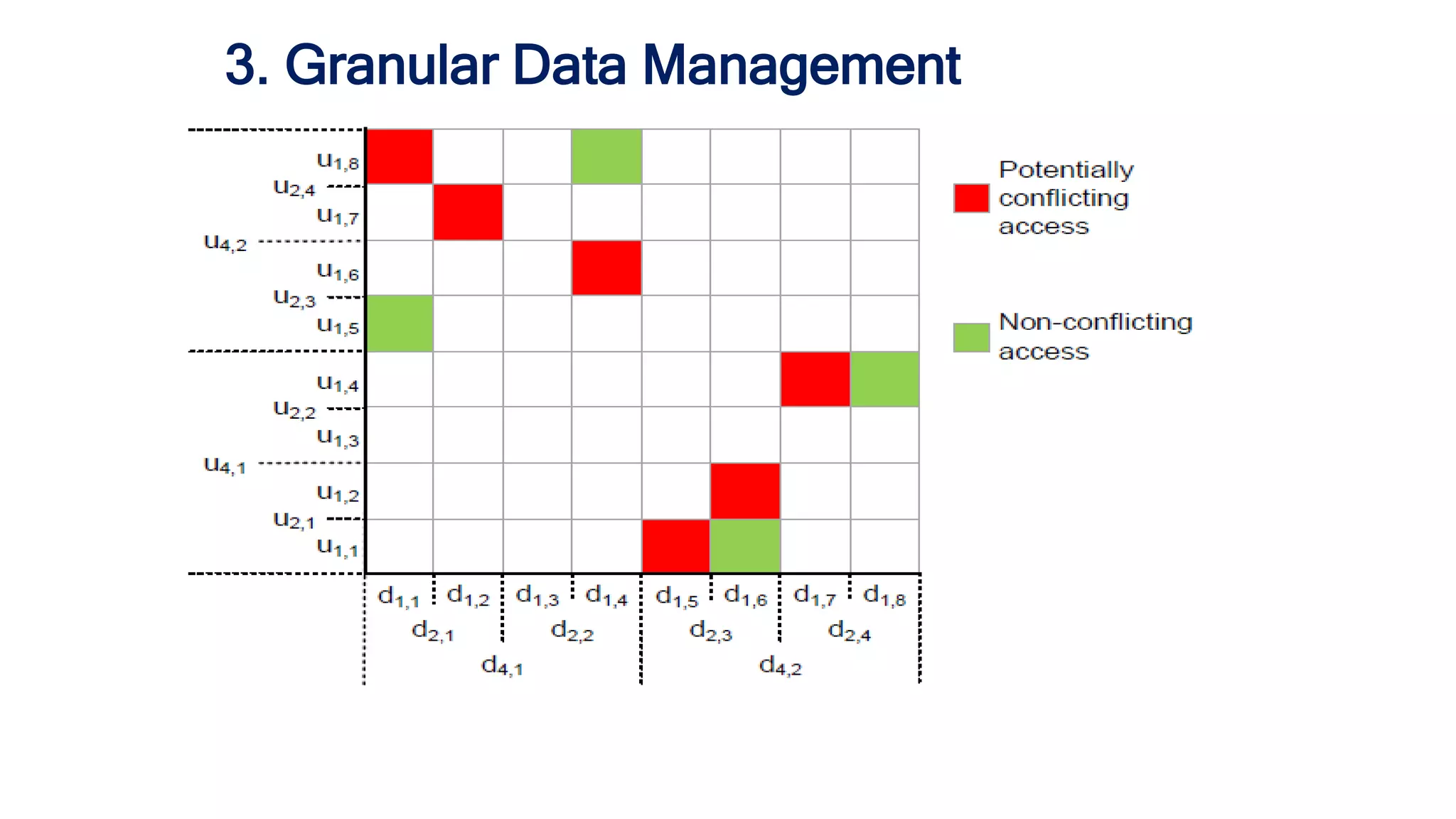 3. Granular Data Management

$u_{1,8}$
$u_{2,4}$
$u_{1,7}$
$u_{4,2}$
$u_{1,6}$
$u_{2,3}$
$u_{1,5}$
$u_{1,4}$
$u_{2,2}$
$u_{1,3}$
$u_{4,1}$
$u_{1,2}$
$u_{2,1}$
$u_{1,1}$

$d_{1,1}$ $d_{1,2}$ $d_{1,3}$ $d_{1,4}$ $d_{1,5}$ $d_{1,6}$ $d_{1,7}$ $d_{1,8}$
$d_{2,1}$ $d_{2,2}$ $d_{2,3}$ $d_{2,4}$
$d_{4,1}$ $d_{4,2}$

Potentially conflicting access

Non-conflicting access